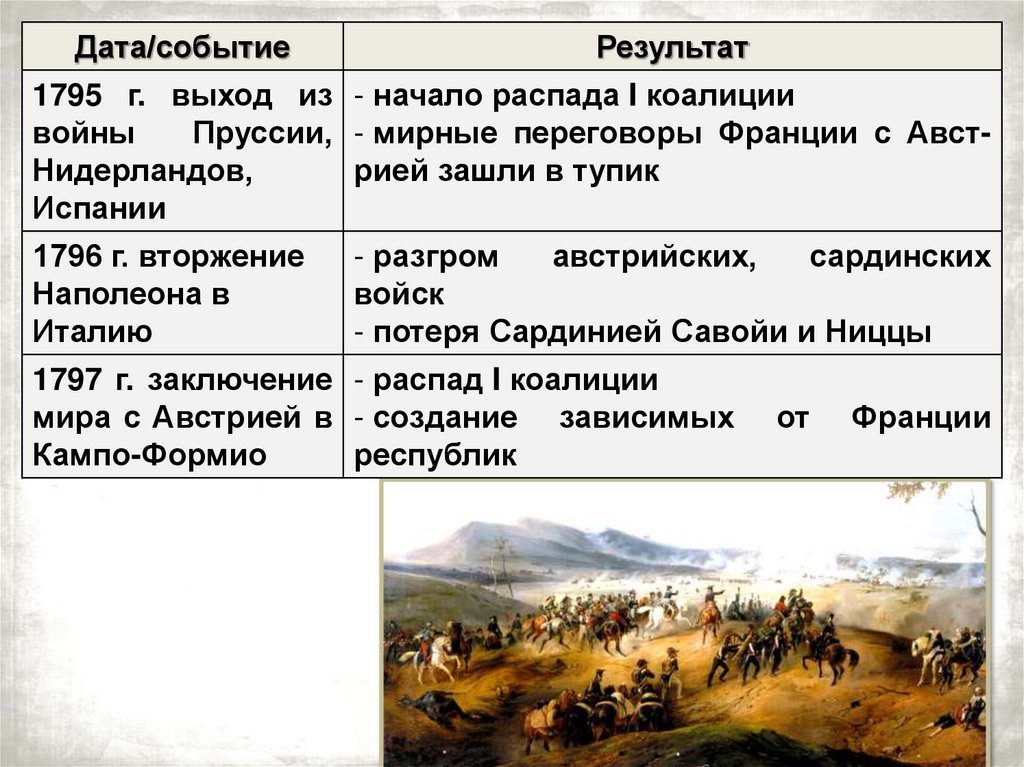 | Дата/событие | Результат |
|---|---|
| 1795 г. выход из войны Пруссии, Нидерландов, Испании | - начало распада I коалиции - мирные переговоры Франции с Австрией зашли в тупик |
| 1796 г. вторжение Наполеона в Италию | - разгром австрийских, сардинских войск - потеря Сардинией Савойи и Ниццы |
| 1797 г. заключение мира с Австрией в Кампо-Формио | - распад I коалиции - создание зависимых от Франции республик |